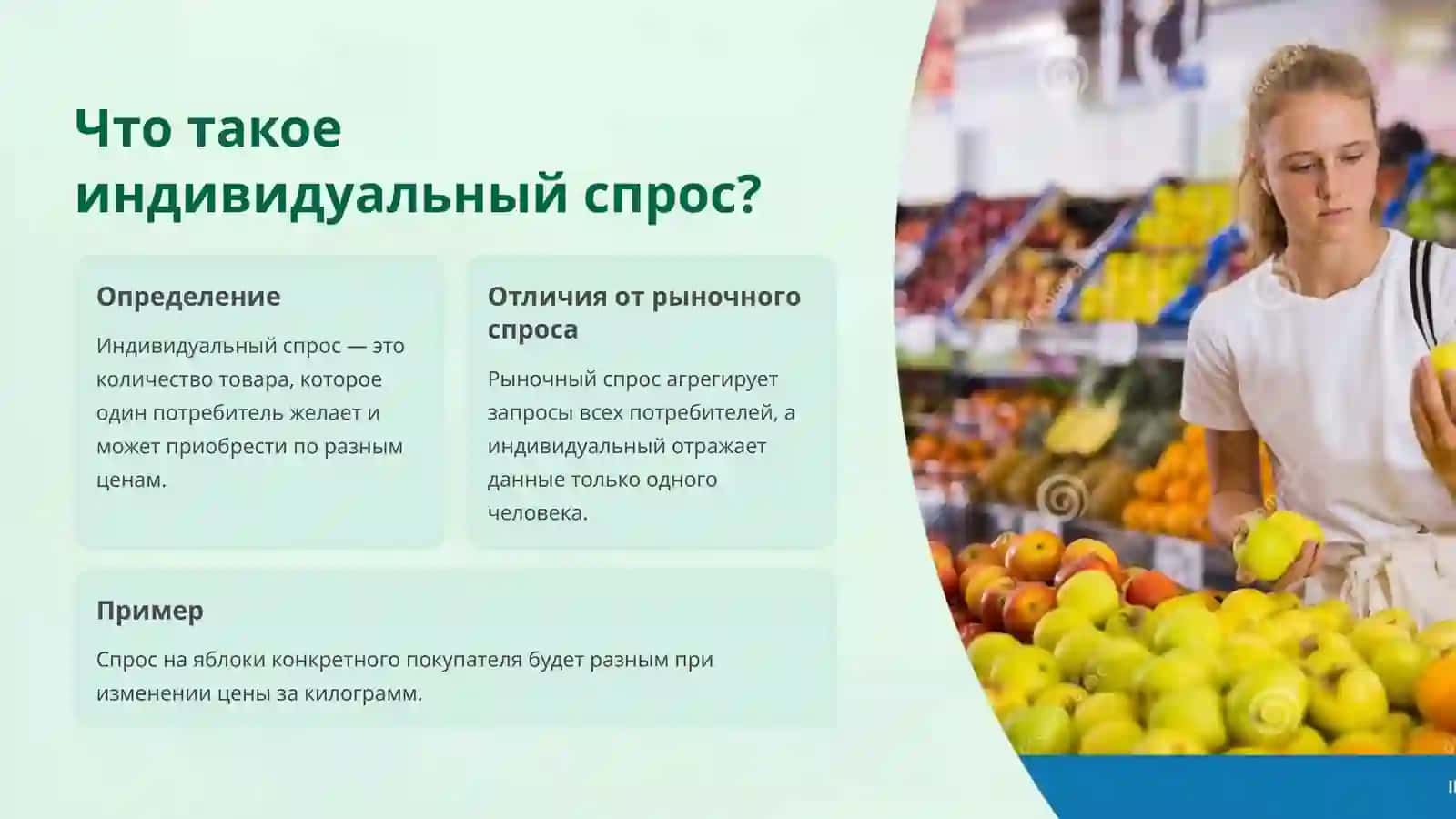 Что такое индивидуальный спрос?

Определение

Индивидуальный спрос — это количество товара, которое один потребитель желает и может приобрести по разным ценам.

Отличия от рыночного спроса

Рыночный спрос агрегирует запросы всех потребителей, а индивидуальный отражает данные только одного человека.

Пример

Спрос на яблоки конкретного покупателя будет разным при изменении цены за килограмм.